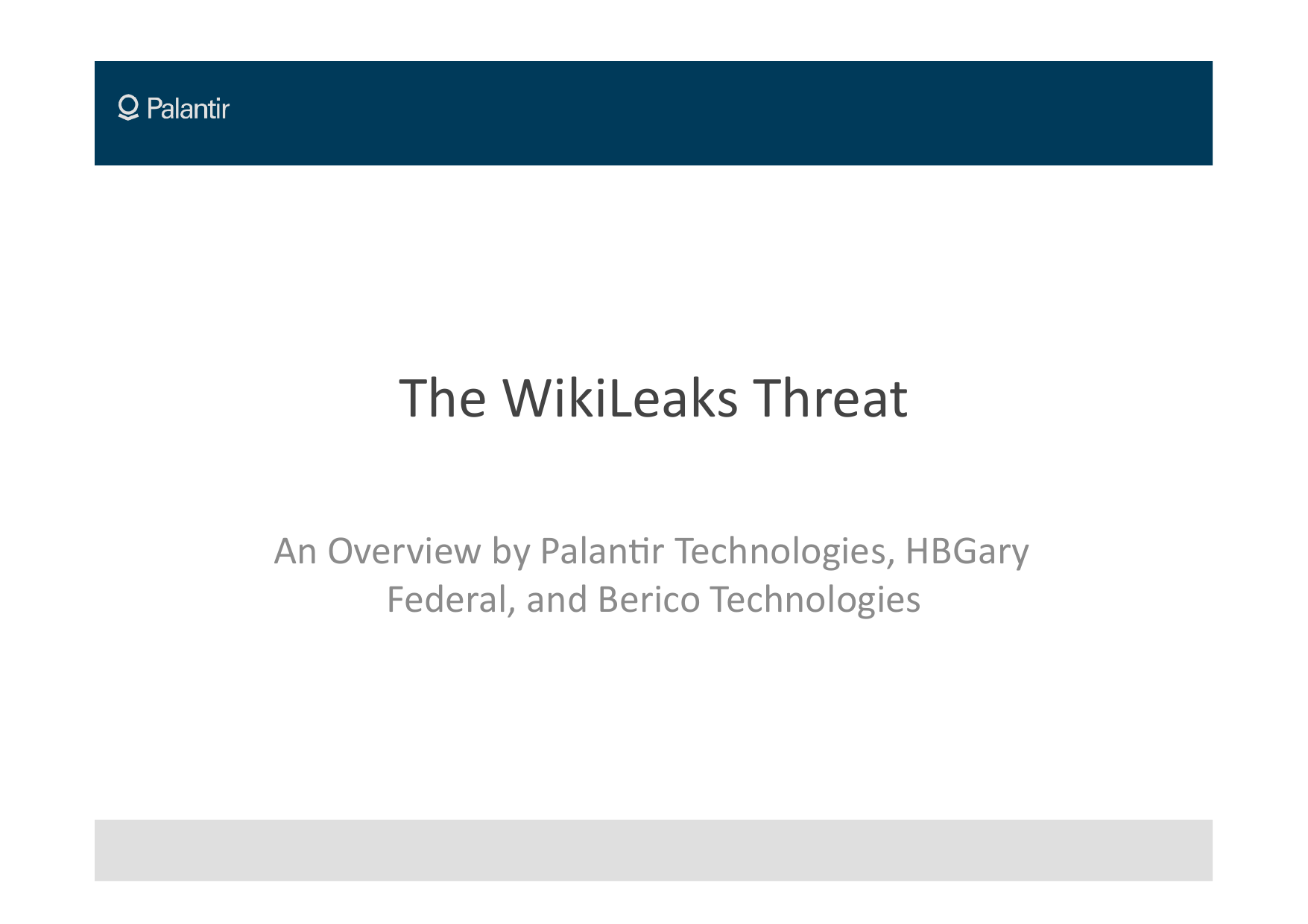 Palantir

The WikiLeaks Threat

An Overview by Palantir Technologies, HBGary Federal, and Berico Technologies